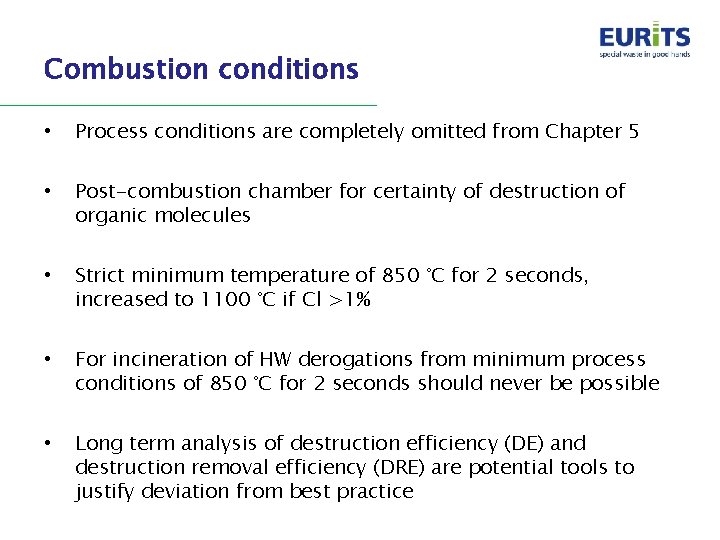 EURITS
special waste in good hands

Combustion conditions

• Process conditions are completely omitted from Chapter 5

• Post-combustion chamber for certainty of destruction of organic molecules

• Strict minimum temperature of 850 °C for 2 seconds, increased to 1100 °C if Cl >1%

• For incineration of HW derogations from minimum process conditions of 850 °C for 2 seconds should never be possible

• Long term analysis of destruction efficiency (DE) and destruction removal efficiency (DRE) are potential tools to justify deviation from best practice